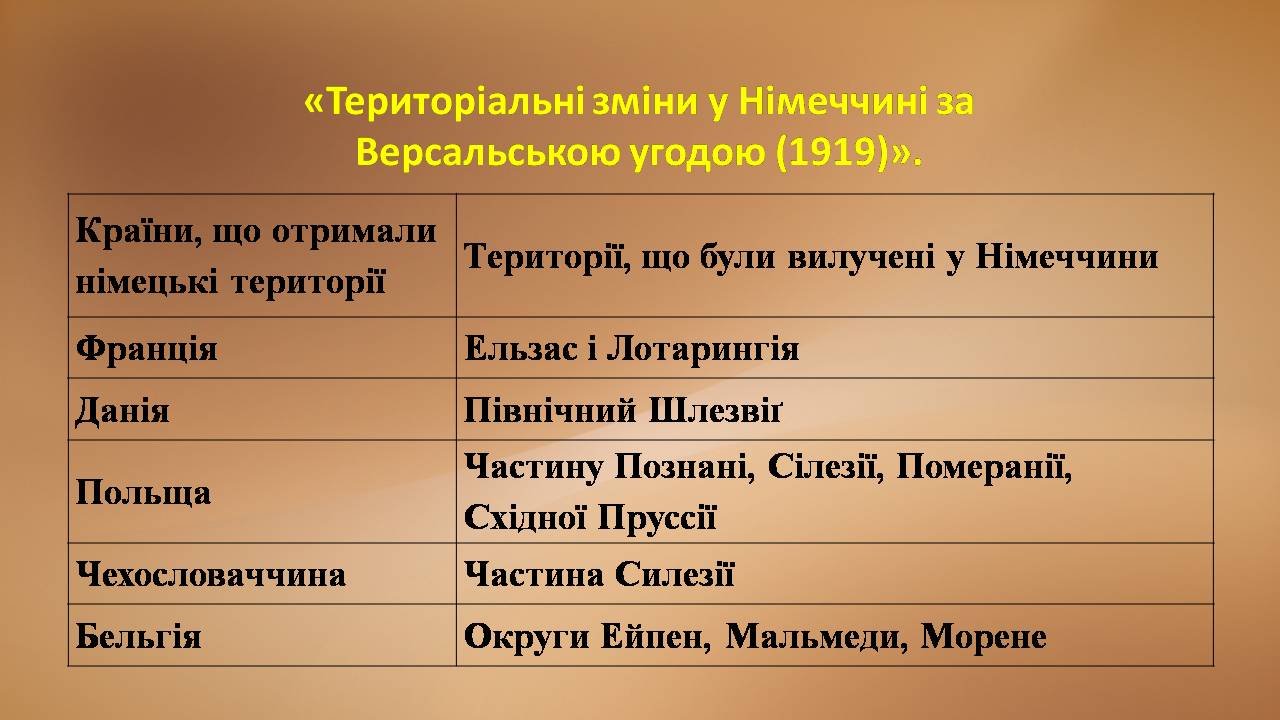 «Територіальні зміни у Німеччині за Версальською угодою (1919)».

| Країни, що отримали німецькі території | Території, що були вилучені у Німеччини |
|---|---|
| Франція | Ельзас і Лотарингія |
| Данія | Північний Шлезвіґ |
| Польща | Частину Познані, Сілезії, Померанії, Східної Пруссії |
| Чехословаччина | Частина Силезії |
| Бельгія | Округи Ейпен, Мальмеди, Морене |